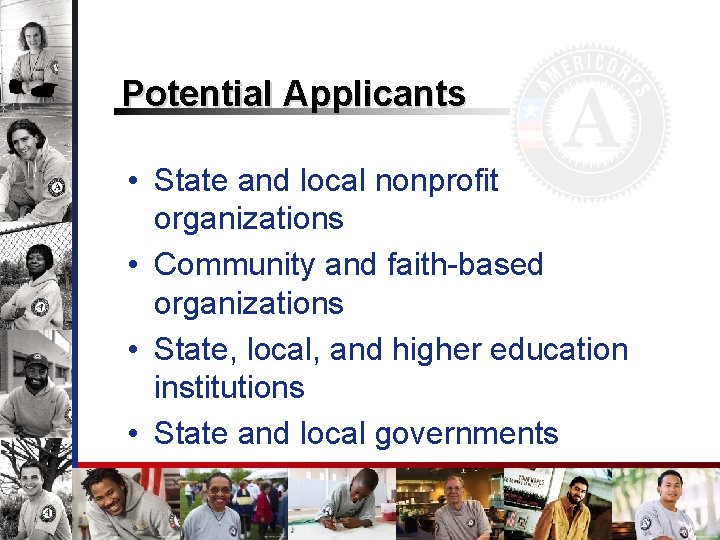 Potential Applicants

AMERICORPS
A

• State and local nonprofit organizations
• Community and faith-based organizations
• State, local, and higher education institutions
• State and local governments